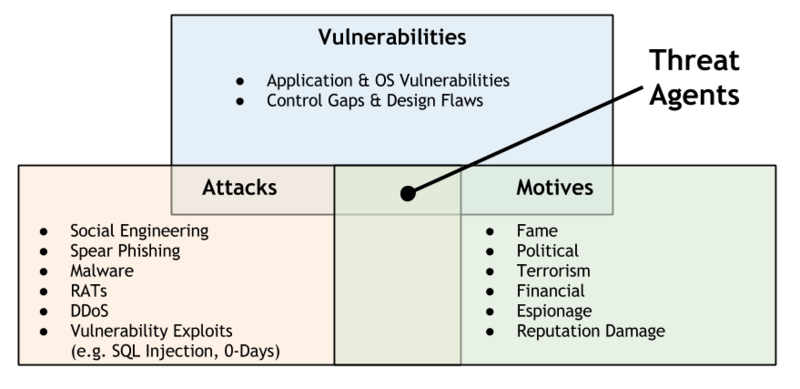 Vulnerabilities

- Application & OS Vulnerabilities
- Control Gaps & Design Flaws

Threat Agents

Attacks

- Social Engineering
- Spear Phishing
- Malware
- RATs
- DDoS
- Vulnerability Exploits (e.g. SQL Injection, 0-Days)

Motives

- Fame
- Political
- Terrorism
- Financial
- Espionage
- Reputation Damage